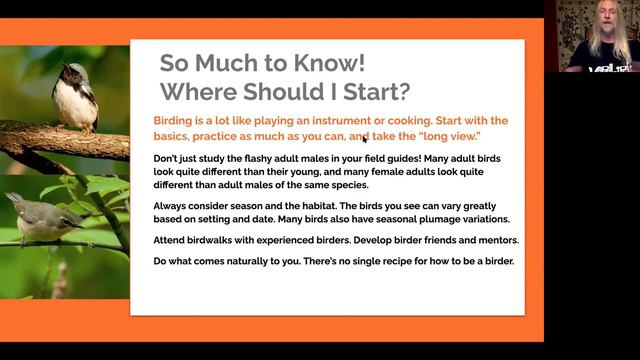 So Much to Know!
Where Should I Start?

Birding is a lot like playing an instrument or cooking. Start with the basics, practice as much as you can, and take the "long view."

Don't just study the flashy adult males in your field guides! Many adult birds look quite different than their young, and many female adults look quite different than adult males of the same species.

Always consider season and the habitat. The birds you see can vary greatly based on setting and date. Many birds also have seasonal plumage variations.

Attend birdwalks with experienced birders. Develop birder friends and mentors.

Do what comes naturally to you. There's no single recipe for how to be a birder.